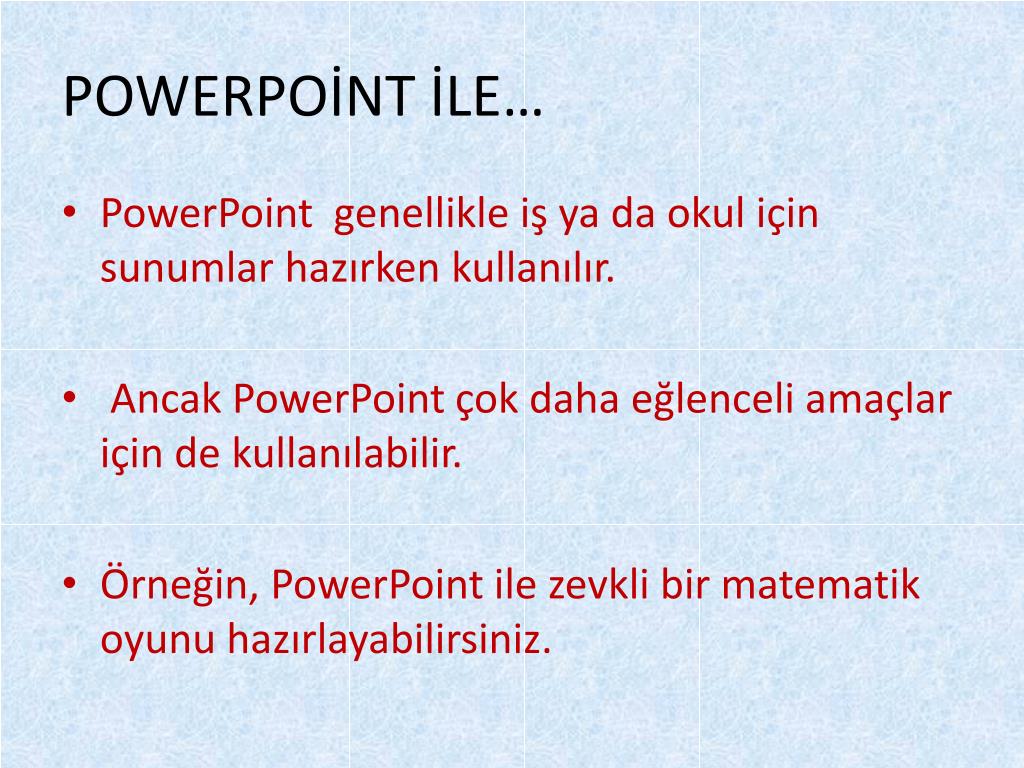 POWERPOİNT İLE…

• PowerPoint genellikle iş ya da okul için sunumlar hazırken kullanılır.

• Ancak PowerPoint çok daha eğlenceli amaçlar için de kullanılabilir.

• Örneğin, PowerPoint ile zevkli bir matematik oyunu hazırlayabilirsiniz.